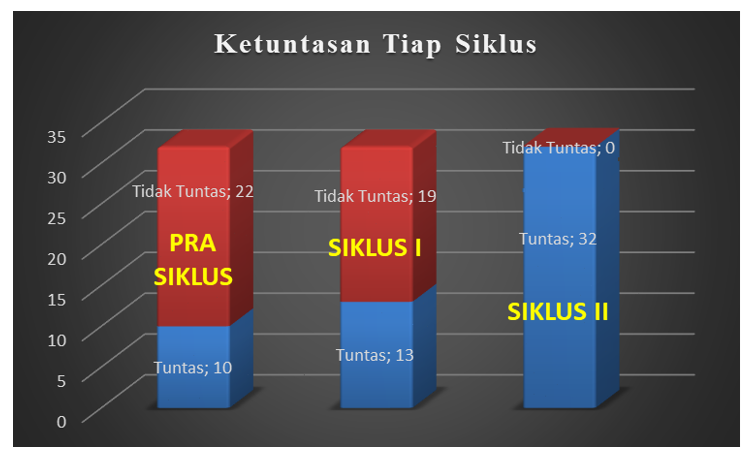 Ketuntasan Tiap Siklus

35
30
25
20
15
10
5
0

Tidak Tuntas; 22
PRA SIKLUS
Tuntas; 10

Tidak Tuntas; 19
SIKLUS I
Tuntas; 13

Tidak Tuntas; 0
Tuntas; 32
SIKLUS II